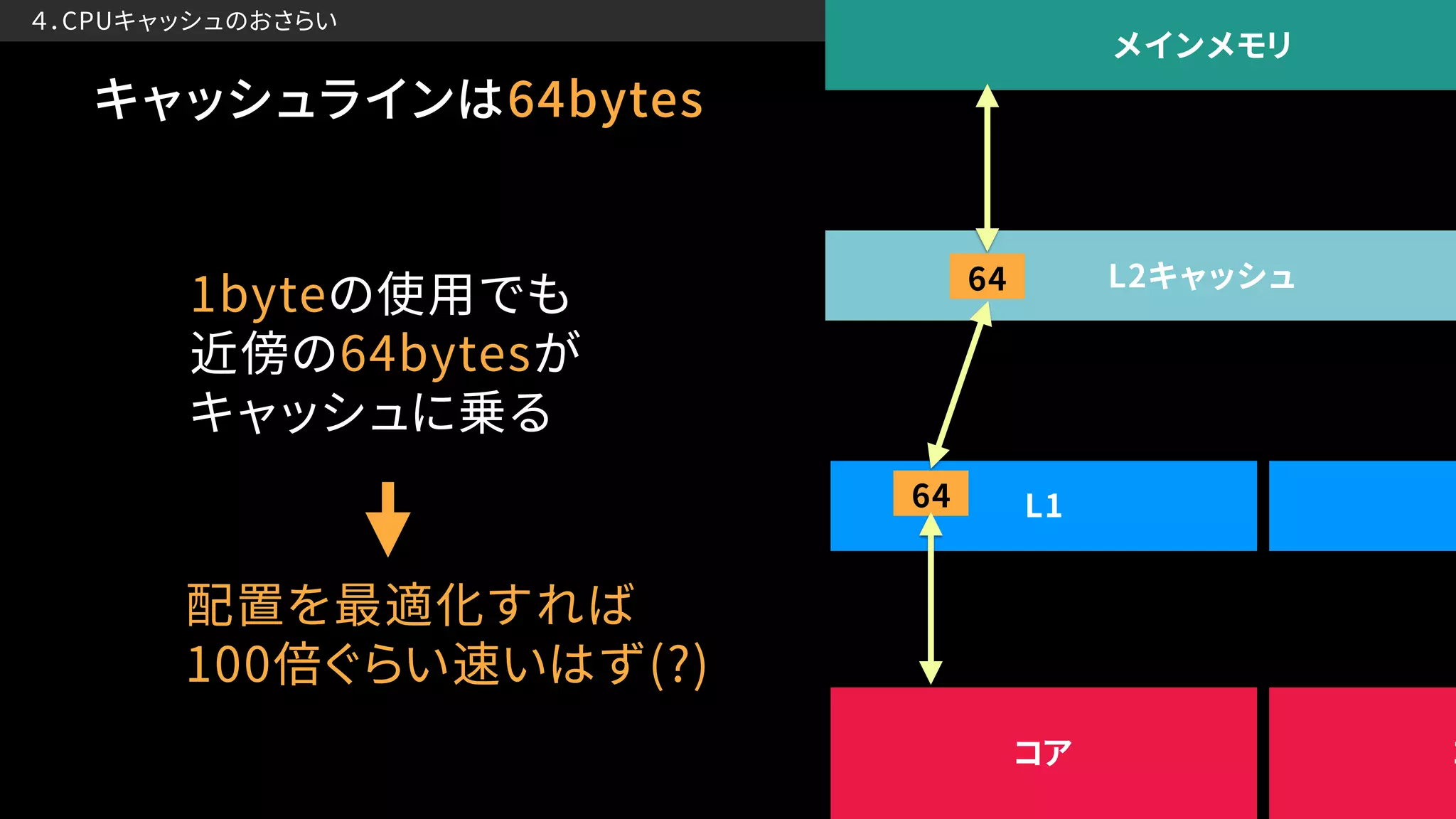 4.CPUキャッシュのおさらい

キャッシュラインは64bytes

1byteの使用でも
近傍の64bytesが
キャッシュに乗る

配置を最適化すれば
100倍ぐらい速いはず(?)

メインメモリ

64

L2キャッシュ

64

L1

コア